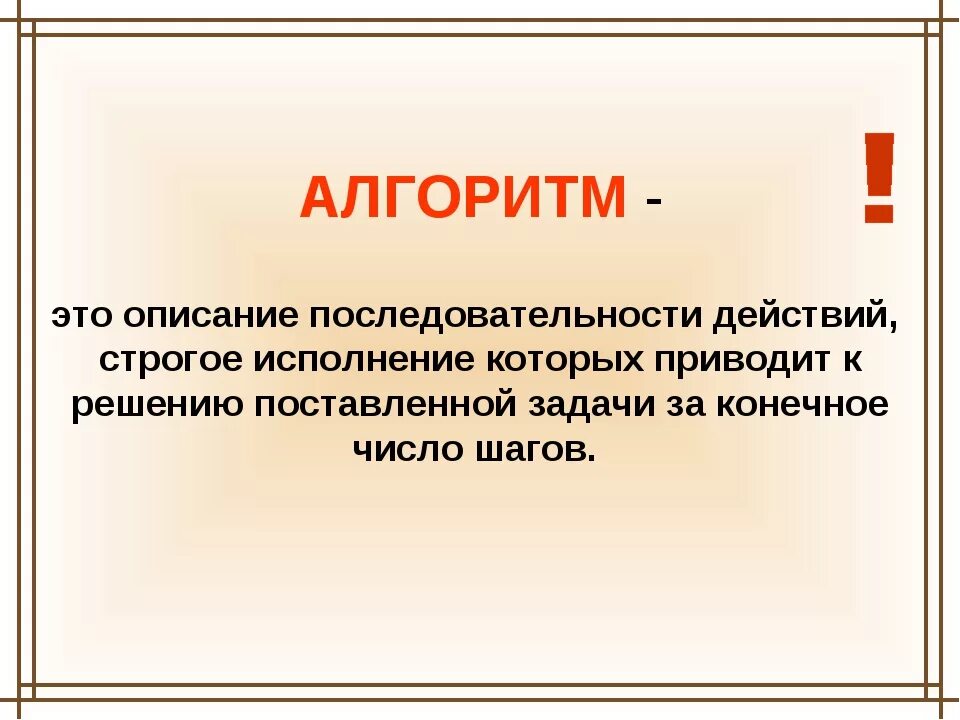 АЛГОРИТМ -

!

это описание последовательности действий, строгое исполнение которых приводит к решению поставленной задачи за конечное число шагов.